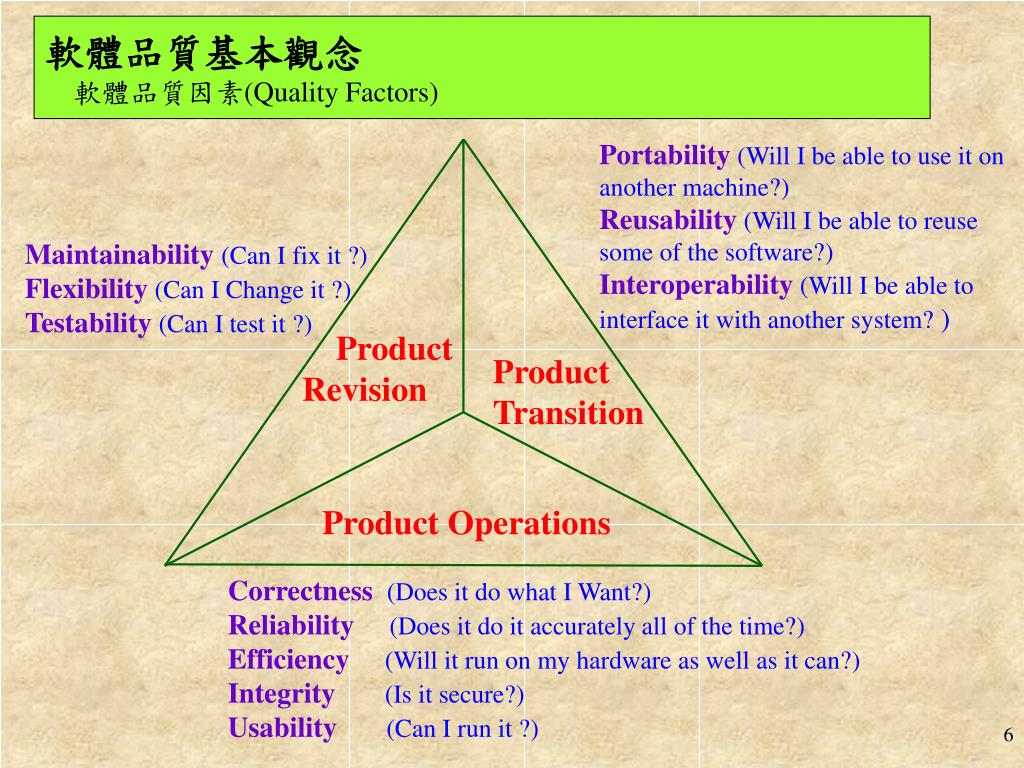 軟體品質基本觀念
軟體品質因素(Quality Factors)

Maintainability (Can I fix it ?)
Flexibility (Can I Change it ?)
Testability (Can I test it ?)

Portability (Will I be able to use it on another machine?)
Reusability (Will I be able to reuse some of the software?)
Interoperability (Will I be able to interface it with another system? )

Product Revision

Product Transition

Product Operations

Correctness (Does it do what I Want?)
Reliability (Does it do it accurately all of the time?)
Efficiency (Will it run on my hardware as well as it can?)
Integrity (Is it secure?)
Usability (Can I run it ?)

6